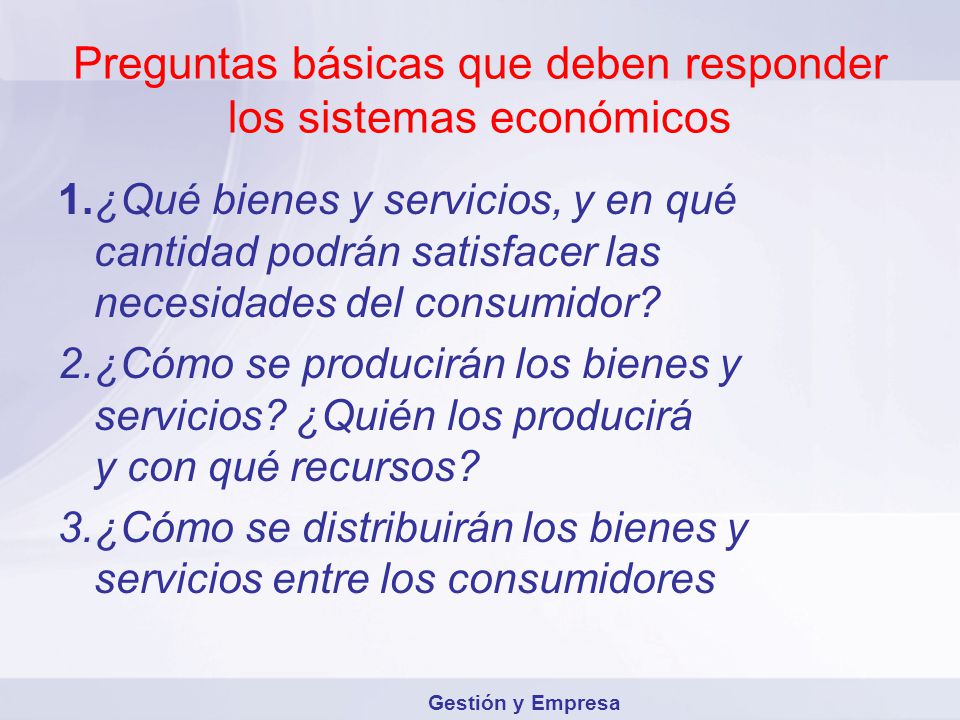 Preguntas básicas que deben responder los sistemas económicos

1. ¿Qué bienes y servicios, y en qué cantidad podrán satisfacer las necesidades del consumidor?

2. ¿Cómo se producirán los bienes y servicios? ¿Quién los producirá y con qué recursos?

3. ¿Cómo se distribuirán los bienes y servicios entre los consumidores

Gestión y Empresa